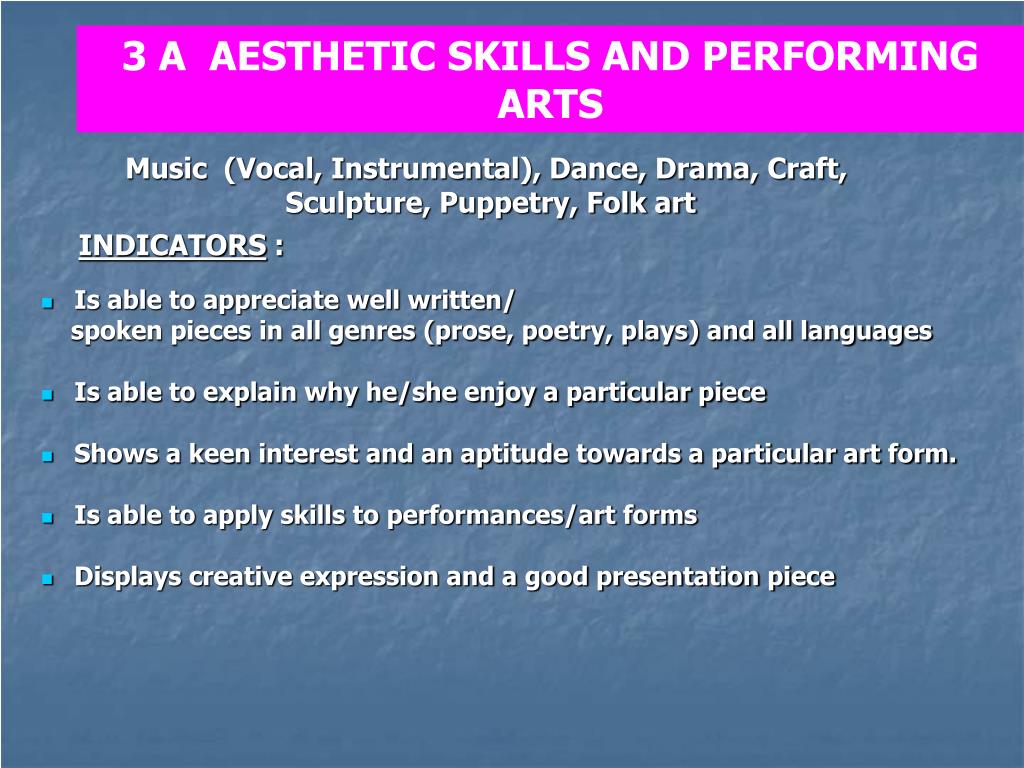 3 A AESTHETIC SKILLS AND PERFORMING ARTS

Music (Vocal, Instrumental), Dance, Drama, Craft, Sculpture, Puppetry, Folk art

INDICATORS :

- Is able to appreciate well written/ spoken pieces in all genres (prose, poetry, plays) and all languages

- Is able to explain why he/she enjoy a particular piece

- Shows a keen interest and an aptitude towards a particular art form.

- Is able to apply skills to performances/art forms

- Displays creative expression and a good presentation piece